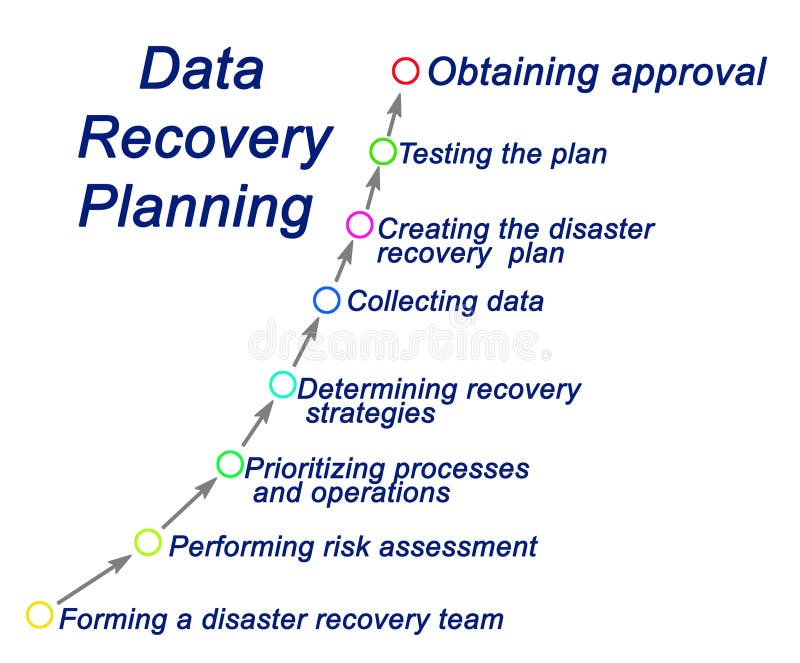 Data Recovery Planning

Obtaining approval

Testing the plan

Creating the disaster recovery plan

Collecting data

dreamstime.

Determining recovery strategies

Prioritizing processes and operations

Performing risk assessment

Forming a disaster recovery team